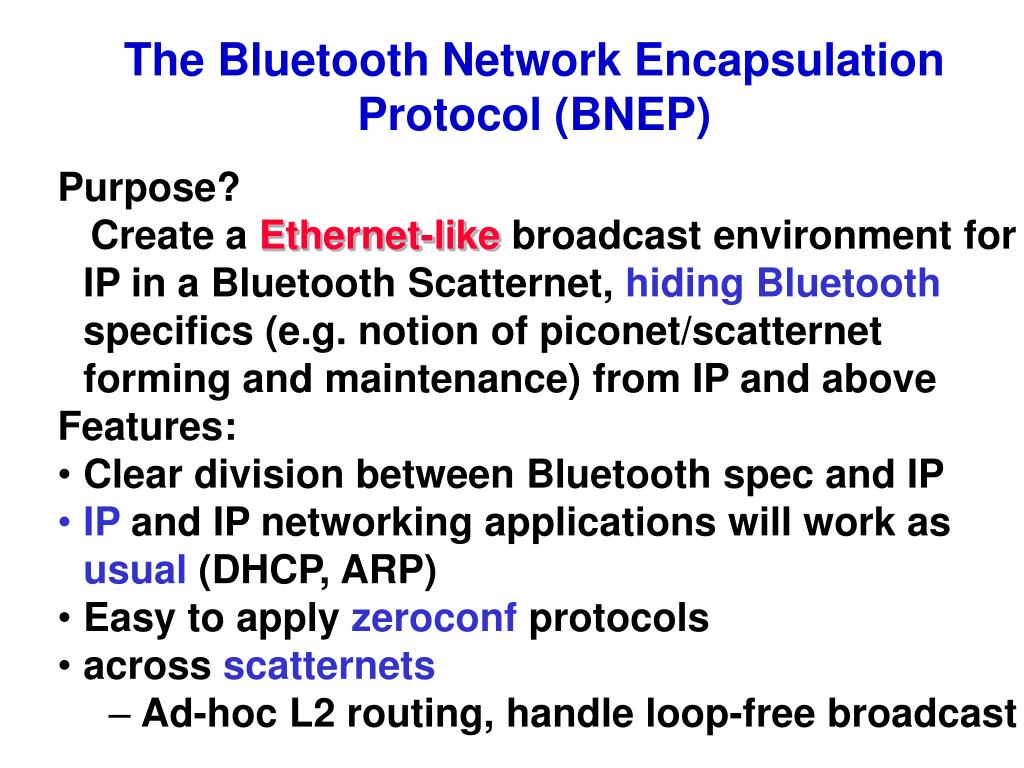 The Bluetooth Network Encapsulation Protocol (BNEP)

Purpose?

Create a Ethernet-like broadcast environment for IP in a Bluetooth Scatternet, hiding Bluetooth specifics (e.g. notion of piconet/scatternet forming and maintenance) from IP and above

Features:

• Clear division between Bluetooth spec and IP
• IP and IP networking applications will work as usual (DHCP, ARP)
• Easy to apply zeroconf protocols
• across scatternets
– Ad-hoc L2 routing, handle loop-free broadcast